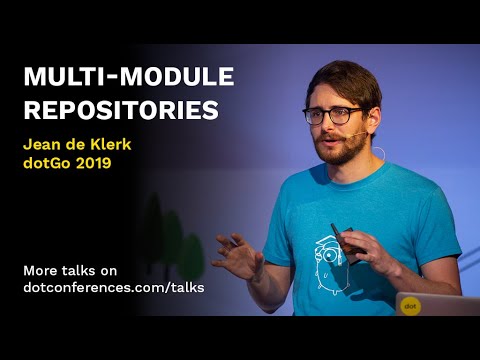 MULTI-MODULE REPOSITORIES

Jean de Klerk
dotGo 2019

More talks on
dotconferences.com/talks

dot